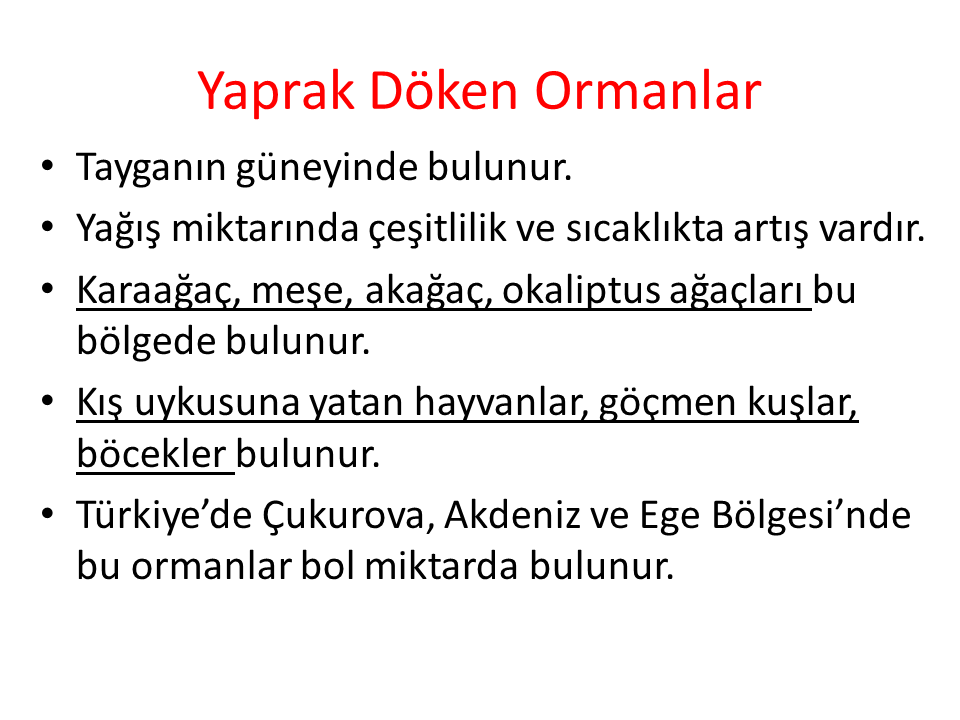 Yaprak Döken Ormanlar

• Tayganın güneyinde bulunur.
• Yağış miktarında çeşitlilik ve sıcaklıkta artış vardır.
• Karaağaç, meşe, akağaç, okaliptus ağaçları bu bölgede bulunur.
• Kış uykusuna yatan hayvanlar, göçmen kuşlar, böcekler bulunur.
• Türkiye’de Çukurova, Akdeniz ve Ege Bölgesi’nde bu ormanlar bol miktarda bulunur.